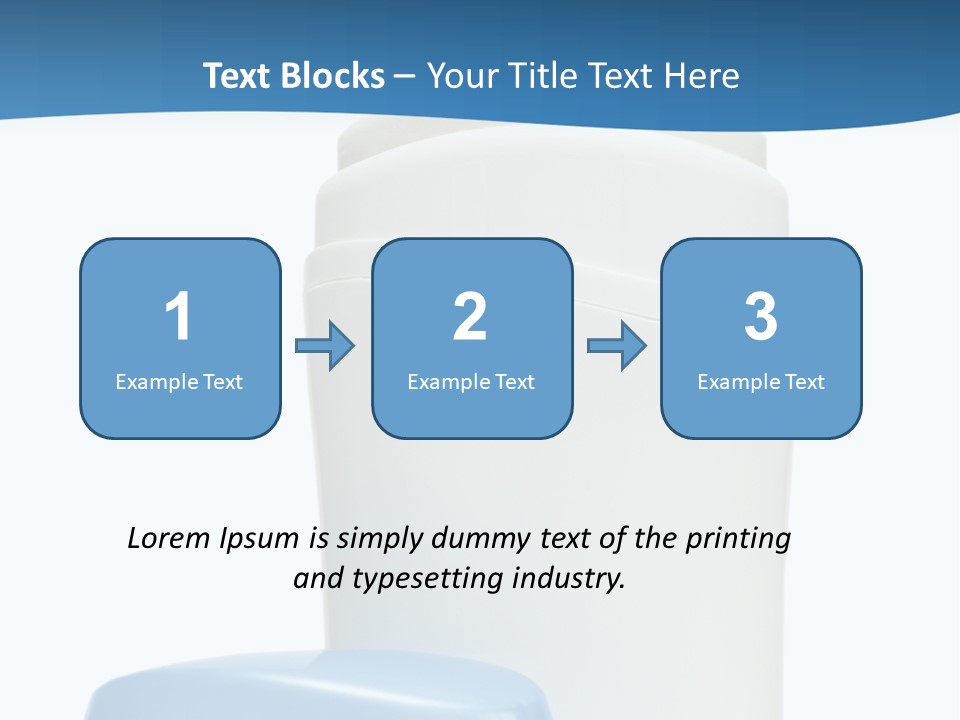 Text Blocks – Your Title Text Here

1
Example Text

2
Example Text

3
Example Text

Lorem Ipsum is simply dummy text of the printing and typesetting industry.